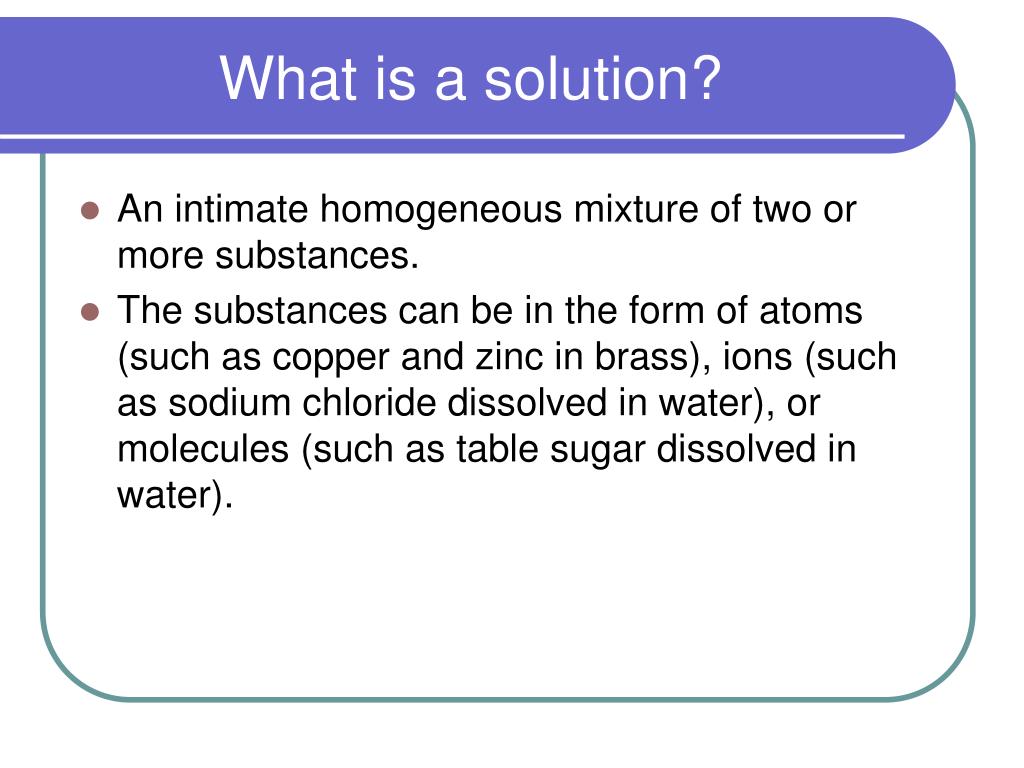 What is a solution?

- An intimate homogeneous mixture of two or more substances.
- The substances can be in the form of atoms (such as copper and zinc in brass), ions (such as sodium chloride dissolved in water), or molecules (such as table sugar dissolved in water).